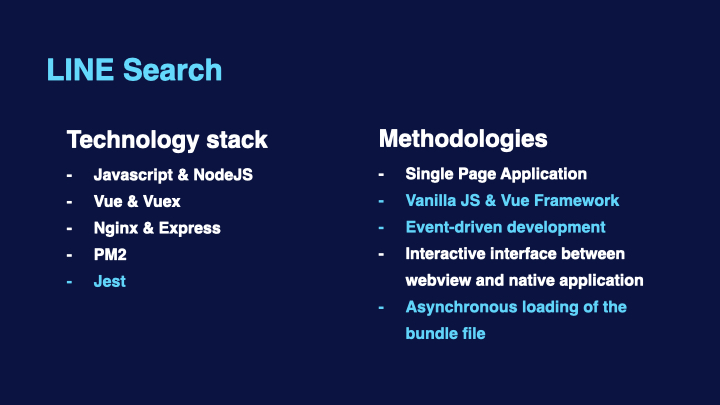 LINE Search

Technology stack

- Javascript & NodeJS
- Vue & Vuex
- Nginx & Express
- PM2
- Jest

Methodologies

- Single Page Application
- Vanilla JS & Vue Framework
- Event-driven development
- Interactive interface between webview and native application
- Asynchronous loading of the bundle file